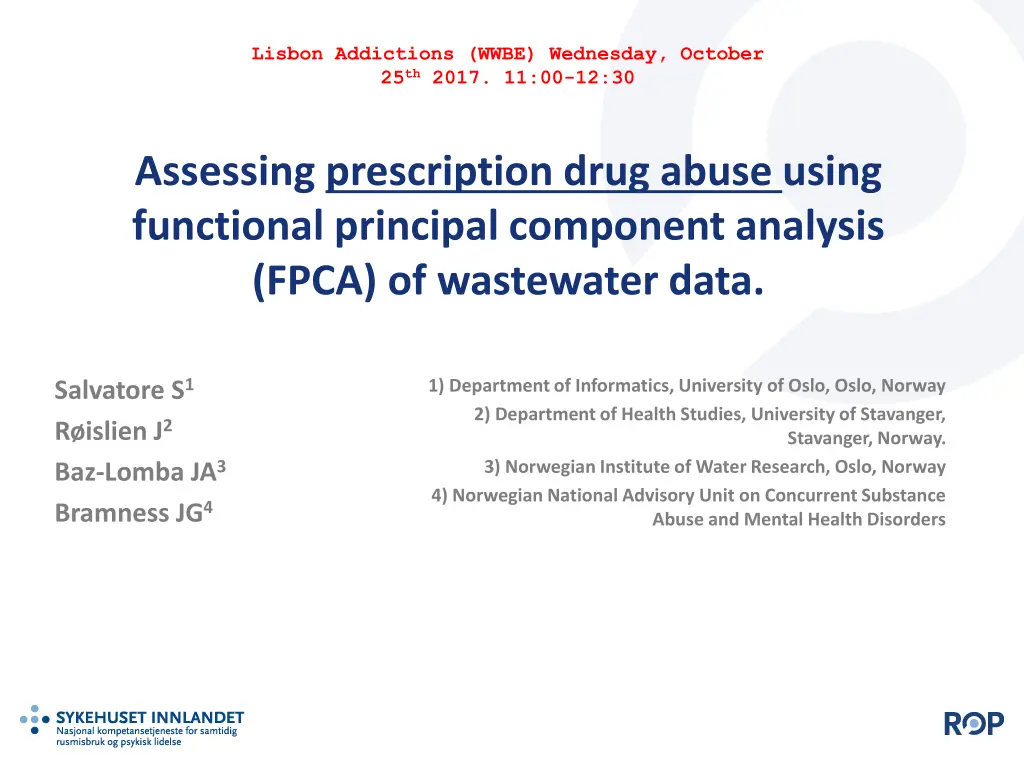 Lisbon Addictions (WWBE) Wednesday, October 25$^{th}$ 2017. 11:00-12:30

Assessing prescription drug abuse using functional principal component analysis (FPCA) of wastewater data.

Salvatore S$^1$
Røislien J$^2$
Baz-Lomba JA$^3$
Bramness JG$^4$

1) Department of Informatics, University of Oslo, Oslo, Norway
2) Department of Health Studies, University of Stavanger, Stavanger, Norway.
3) Norwegian Institute of Water Research, Oslo, Norway
4) Norwegian National Advisory Unit on Concurrent Substance Abuse and Mental Health Disorders

SYKEHUSET INNLANDET
Nasjonal kompetansetjeneste for samtidig rusmisbruk og psykisk lidelse

ROP